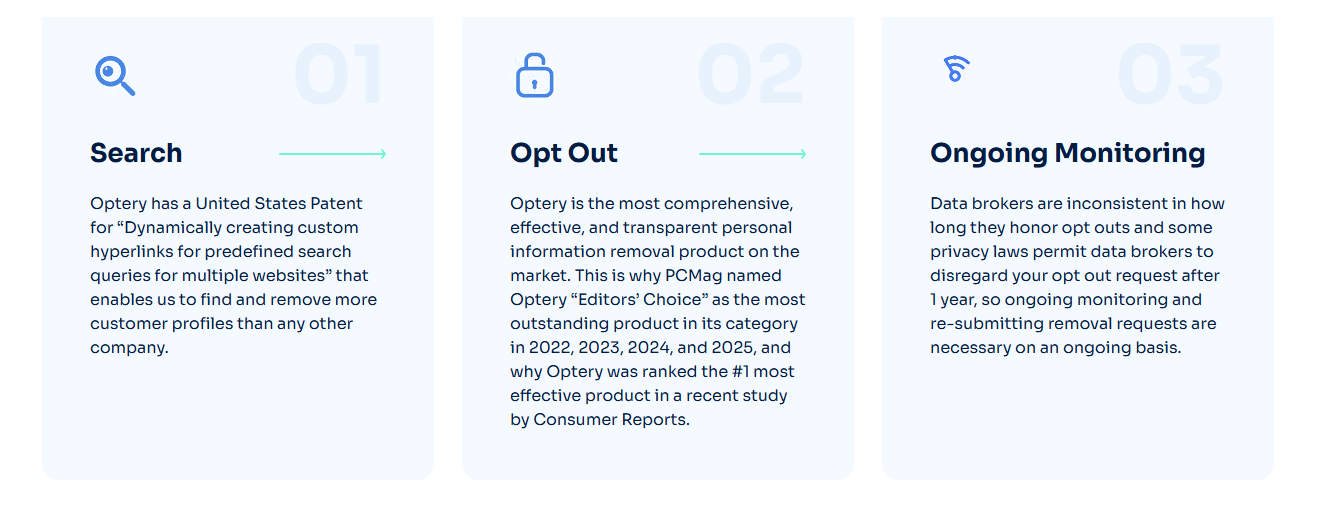 01

Search

Optery has a United States Patent for “Dynamically creating custom hyperlinks for predefined search queries for multiple websites” that enables us to find and remove more customer profiles than any other company.

02

Opt Out

Optery is the most comprehensive, effective, and transparent personal information removal product on the market. This is why PCMag named Optery “Editors’ Choice” as the most outstanding product in its category in 2022, 2023, 2024, and 2025, and why Optery was ranked the #1 most effective product in a recent study by Consumer Reports.

03

Ongoing Monitoring

Data brokers are inconsistent in how long they honor opt outs and some privacy laws permit data brokers to disregard your opt out request after 1 year, so ongoing monitoring and re-submitting removal requests are necessary on an ongoing basis.